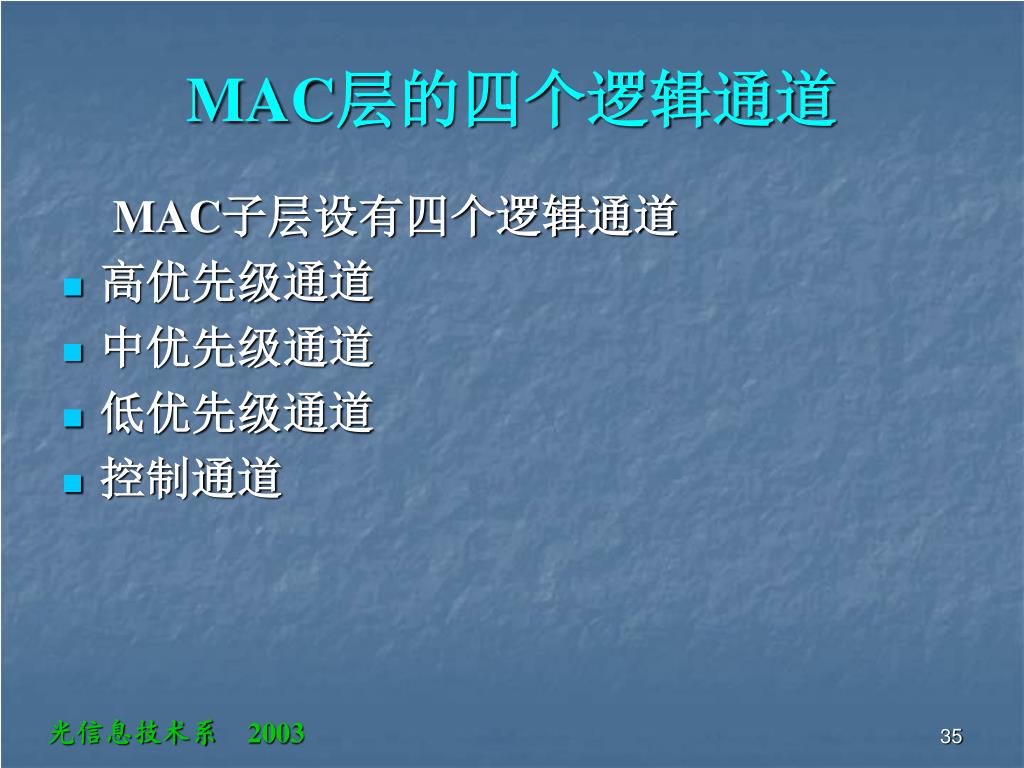 MAC层的四个逻辑通道

MAC子层设有四个逻辑通道

- 高优先级通道
- 中优先级通道
- 低优先级通道
- 控制通道

光信息技术系 2003

35